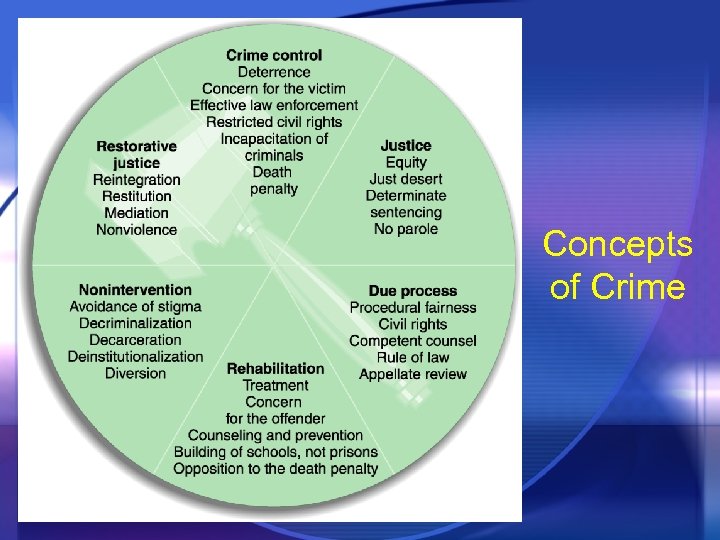 Crime control
Deterrence
Concern for the victim
Effective law enforcement
Restricted civil rights
Incapacitation of criminals
Death penalty

Justice
Equity
Just desert
Determinate sentencing
No parole

Due process
Procedural fairness
Civil rights
Competent counsel
Rule of law
Appellate review

Rehabilitation
Treatment
Concern for the offender
Counseling and prevention
Building of schools, not prisons
Opposition to the death penalty

Nonintervention
Avoidance of stigma
Decriminalization
Decarceration
Deinstitutionalization
Diversion

Restorative justice
Reintegration
Restitution
Mediation
Nonviolence

Concepts of Crime